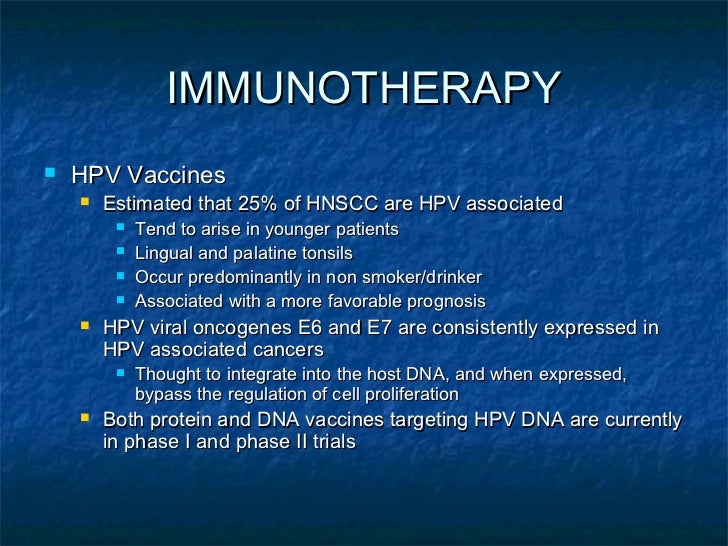 IMMUNOTHERAPY

HPV Vaccines

Estimated that 25% of HNSCC are HPV associated

Tend to arise in younger patients

Lingual and palatine tonsils

Occur predominantly in non smoker/drinker

Associated with a more favorable prognosis

HPV viral oncogenes E6 and E7 are consistently expressed in HPV associated cancers

Thought to integrate into the host DNA, and when expressed, bypass the regulation of cell proliferation

Both protein and DNA vaccines targeting HPV DNA are currently in phase I and phase II trials